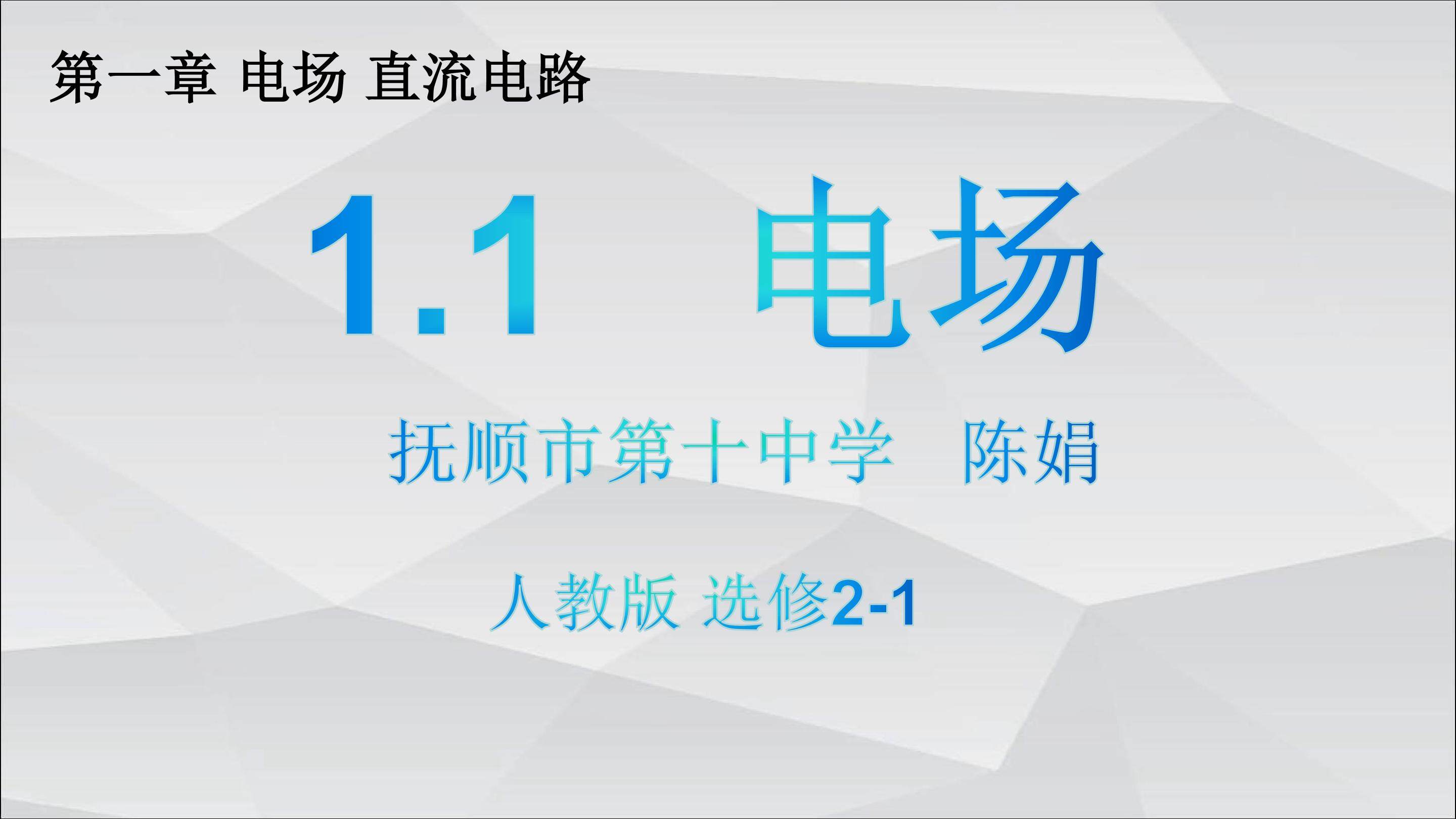 第一章 电场 直流电路

1.1 电场

抚顺市第十中学 陈娟

人教版 选修2-1